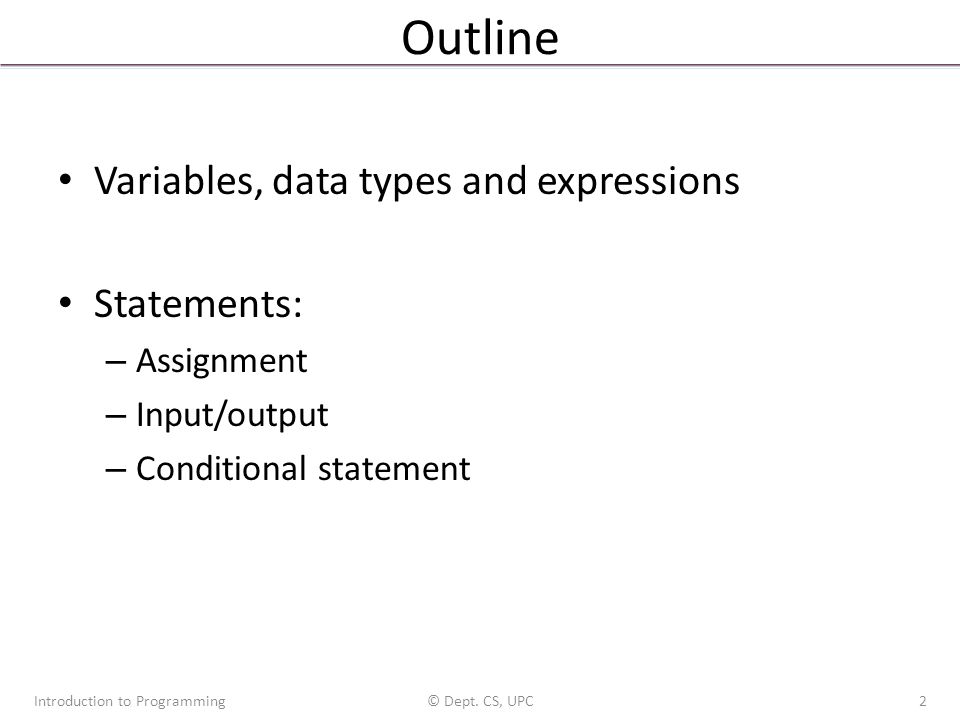 Outline

• Variables, data types and expressions

• Statements:
– Assignment
– Input/output
– Conditional statement

Introduction to Programming © Dept. CS, UPC 2